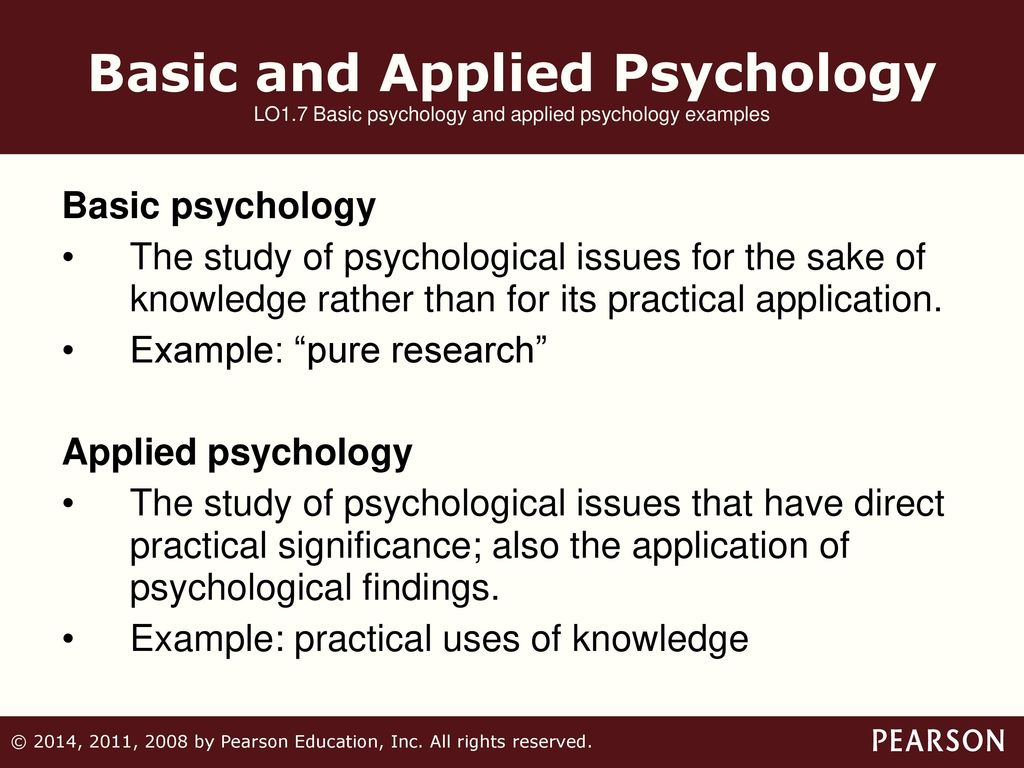 Basic and Applied Psychology
LO1.7 Basic psychology and applied psychology examples

Basic psychology
• The study of psychological issues for the sake of knowledge rather than for its practical application.
• Example: “pure research”

Applied psychology
• The study of psychological issues that have direct practical significance; also the application of psychological findings.
• Example: practical uses of knowledge

© 2014, 2011, 2008 by Pearson Education, Inc. All rights reserved.
PEARSON